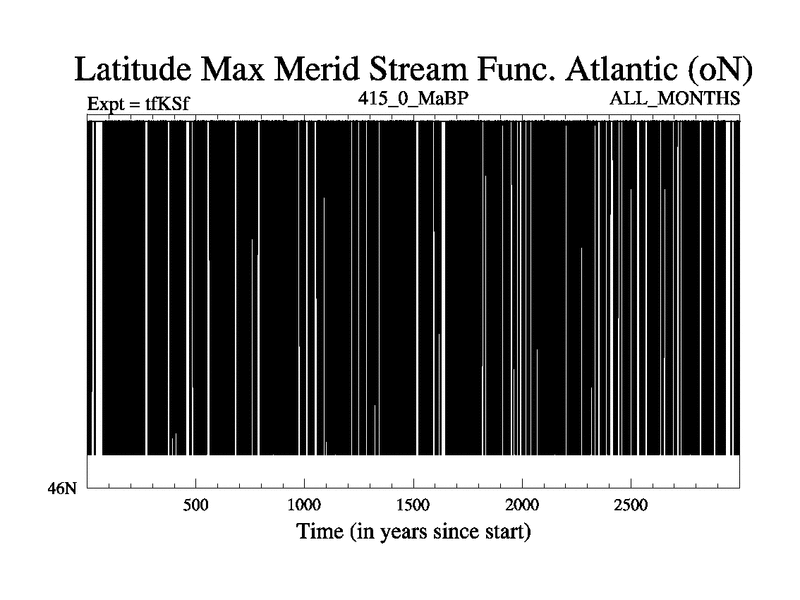 Latitude Max Merid Stream Func. Atlantic (oN)

Expt = tfKSf

415_0_MaBP

ALL_MONTHS

46N

500

1000

1500

2000

2500

Time (in years since start)